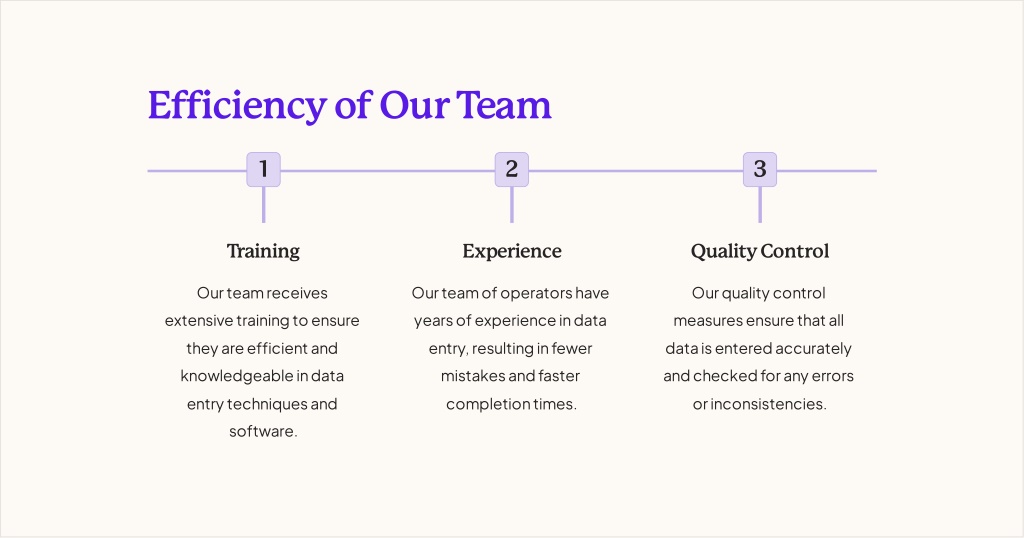 Efficiency of Our Team

1

Training

Our team receives extensive training to ensure they are efficient and knowledgeable in data entry techniques and software.

2

Experience

Our team of operators have years of experience in data entry, resulting in fewer mistakes and faster completion times.

3

Quality Control

Our quality control measures ensure that all data is entered accurately and checked for any errors or inconsistencies.